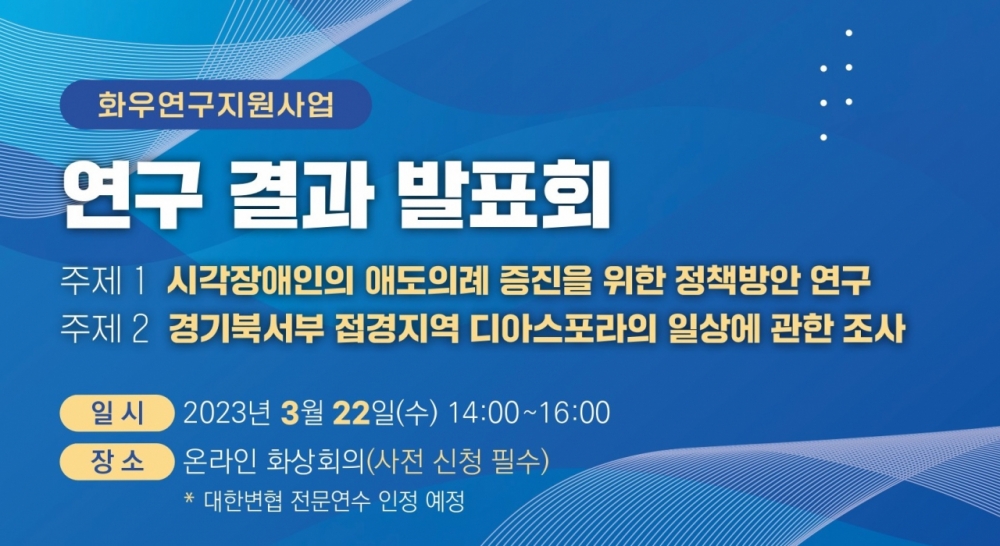 화우연구지원사업

연구 결과 발표회

주제 1 시각장애인의 애도의례 증진을 위한 정책방안 연구
주제 2 경기북서부 접경지역 디아스포라의 일상에 관한 조사

일 시 2023년 3월 22일(수) 14:00~16:00
장 소 온라인 화상회의(사전 신청 필수)
* 대한변협 전문연수 인정 예정